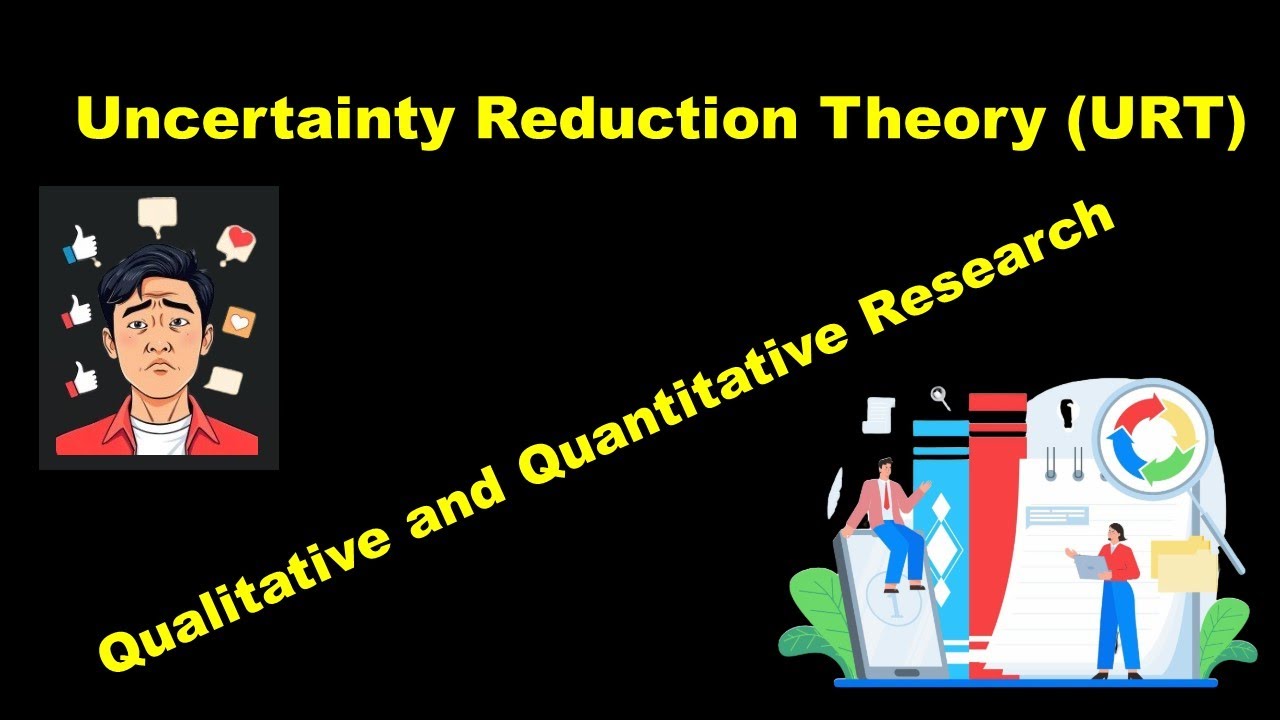 Uncertainty Reduction Theory (URT)

Qualitative and Quantitative Research